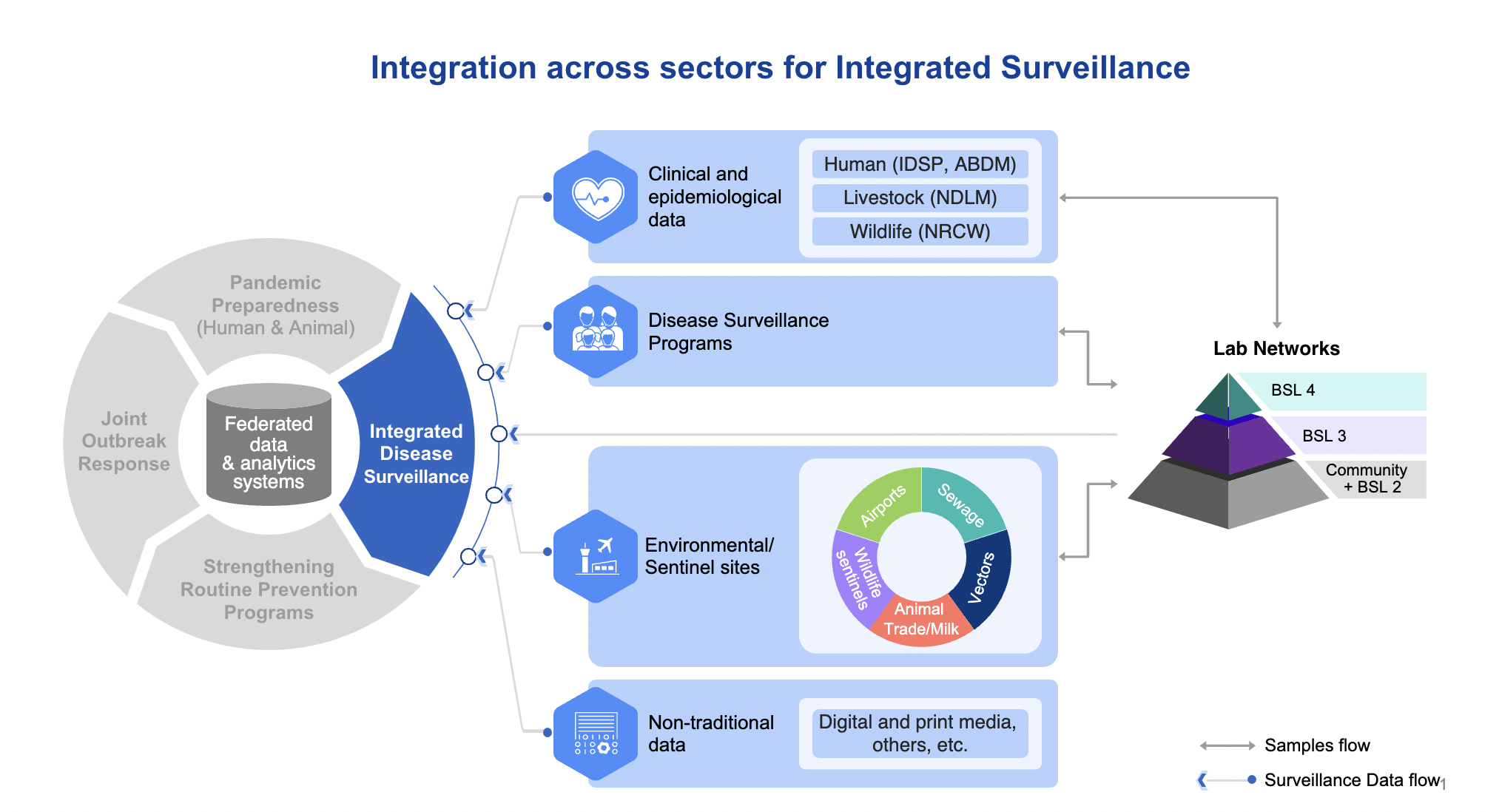 Integration across sectors for Integrated Surveillance

Pandemic Preparedness (Human & Animal)

Joint Outbreak Response

Federated data & analytics systems

Integrated Disease Surveillance

Strengthening Routine Prevention Programs

Clinical and epidemiological data

Human (IDSP, ABDM)

Livestock (NDLM)

Wildlife (NRCW)

Disease Surveillance Programs

Environmental/ Sentinel sites

Airports

Sewage

Vectors

Animal Trade/Milk

Wildlife sentinels

Non-traditional data

Digital and print media, others, etc.

Lab Networks

BSL 4

BSL 3

Community + BSL 2

Samples flow

Surveillance Data flow

1